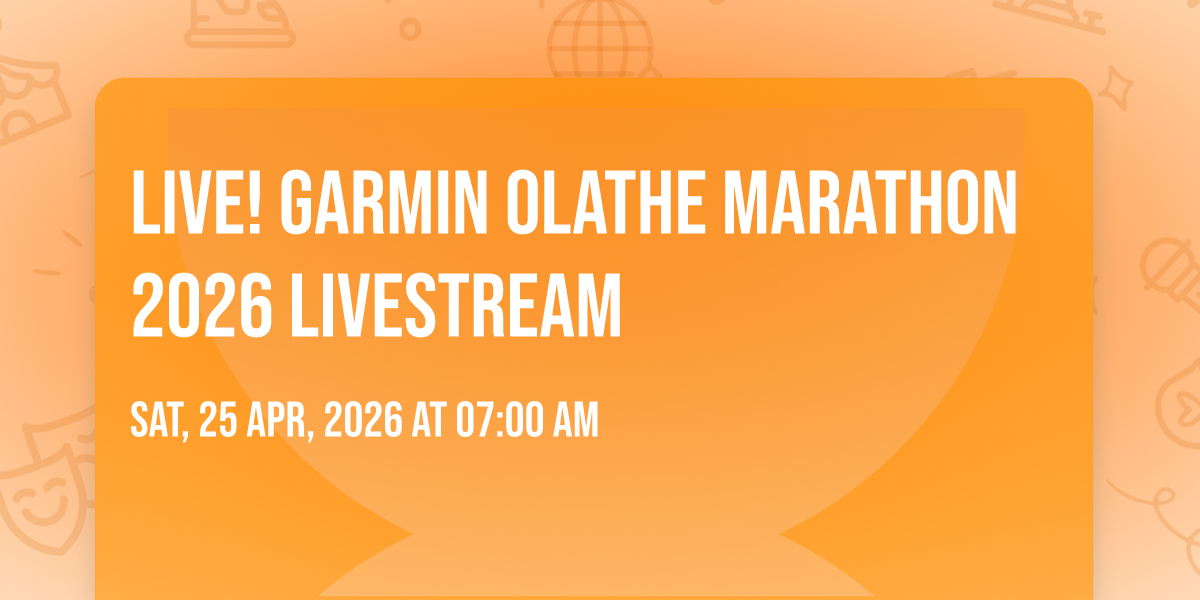 LIVE! GARMIN OLATHE MARATHON 2026 LIVESTREAM

SAT, 25 APR, 2026 AT 07:00 AM